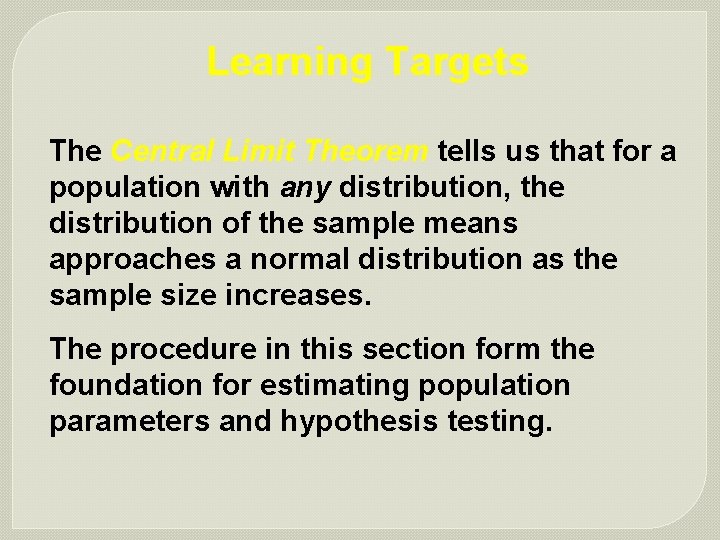 Learning Targets

The Central Limit Theorem tells us that for a population with any distribution, the distribution of the sample means approaches a normal distribution as the sample size increases.

The procedure in this section form the foundation for estimating population parameters and hypothesis testing.